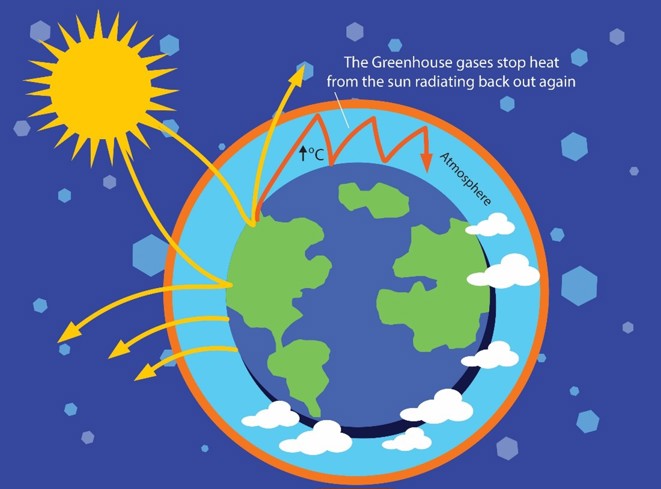 The Greenhouse gases stop heat from the sun radiating back out again

↑°C

Atmosphere